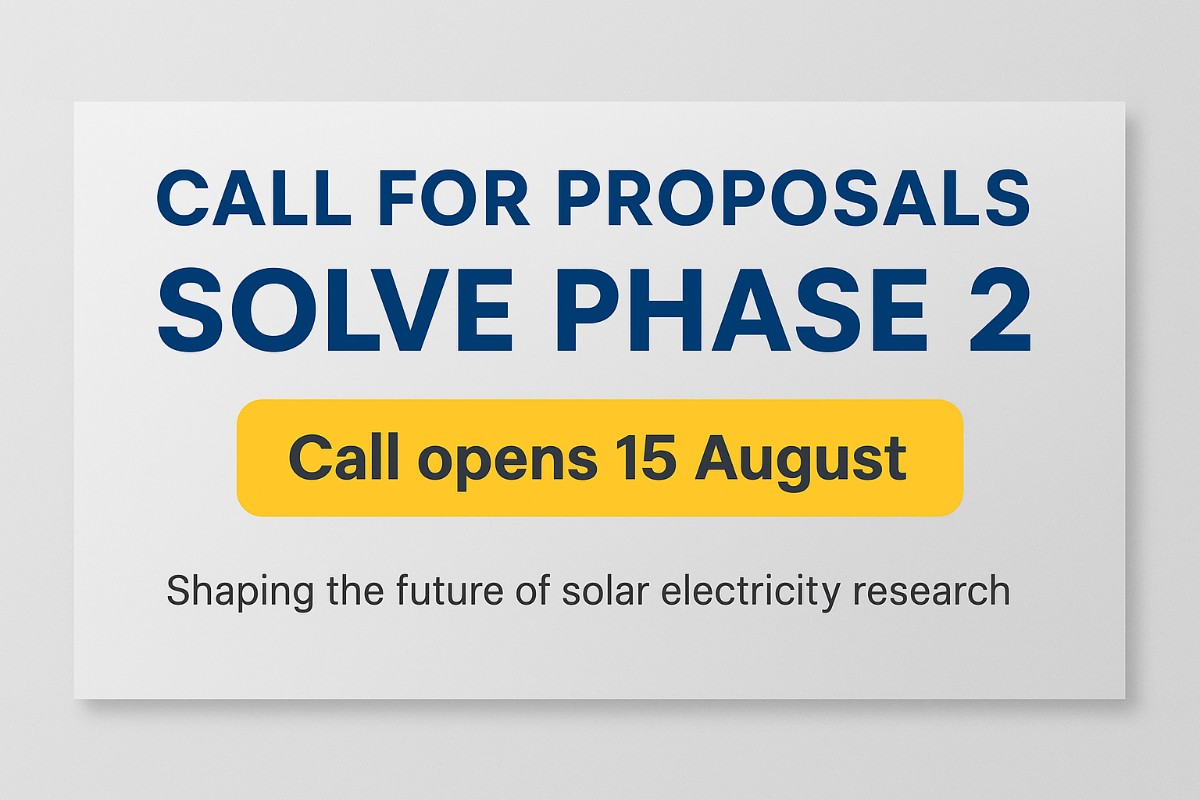 CALL FOR PROPOSALS
SOLVE PHASE 2

Call opens 15 August

Shaping the future of solar electricity research